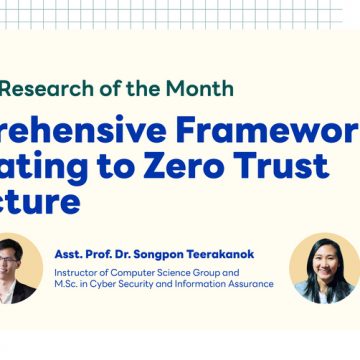 Research of the Month

rehensive Framewor
ating to Zero Trust
cture

Asst. Prof. Dr. Songpon Teerakanok
Instructor of Computer Science Group and M.Sc. in Cyber Security and Information Assurance